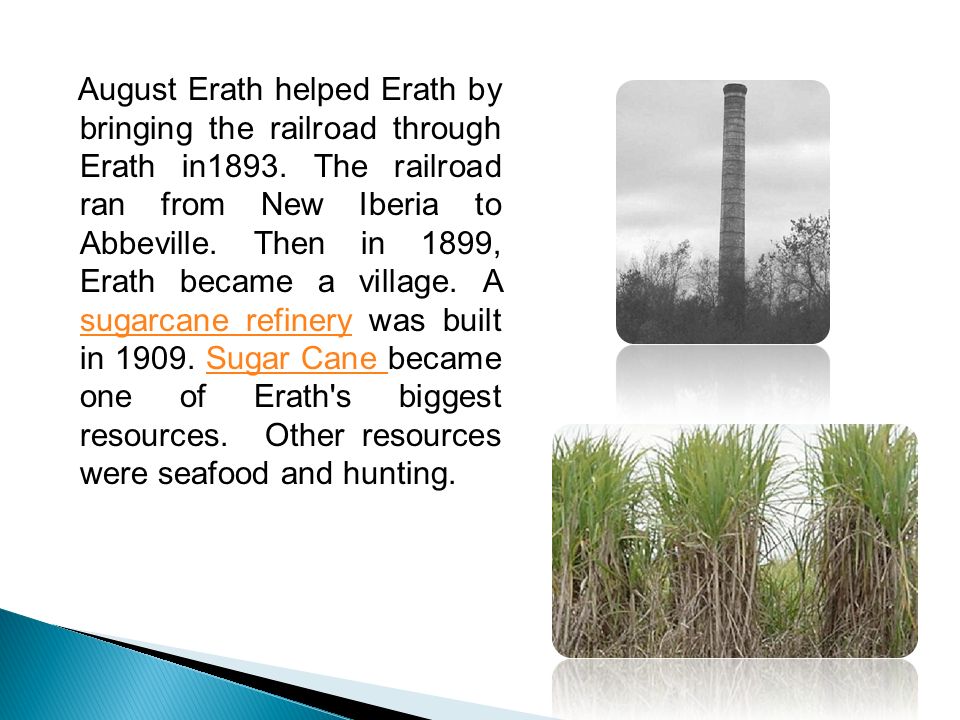 August Erath helped Erath by bringing the railroad through Erath in1893. The railroad ran from New Iberia to Abbeville. Then in 1899, Erath became a village. A sugarcane refinery was built in 1909. Sugar Cane became one of Erath's biggest resources. Other resources were seafood and hunting.